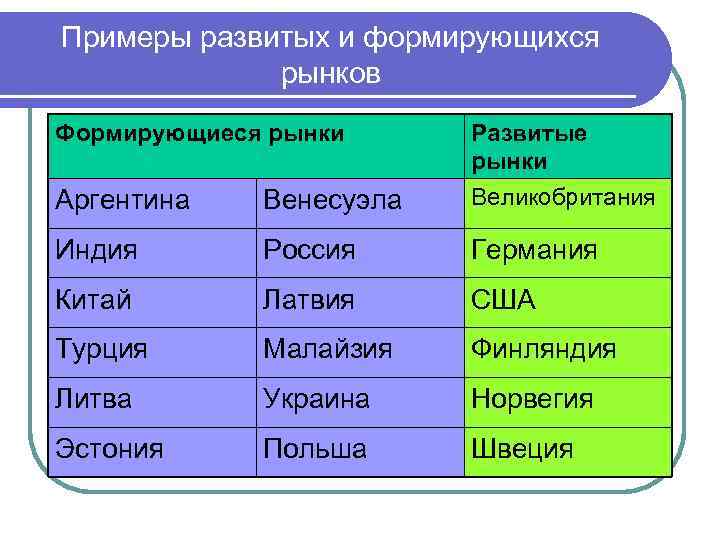 Примеры развитых и формирующихся рынков

| Формирующиеся рынки | | Развитые рынки |
|---|---|---|
| Аргентина | Венесуэла | Великобритания |
| Индия | Россия | Германия |
| Китай | Латвия | США |
| Турция | Малайзия | Финляндия |
| Литва | Украина | Норвегия |
| Эстония | Польша | Швеция |